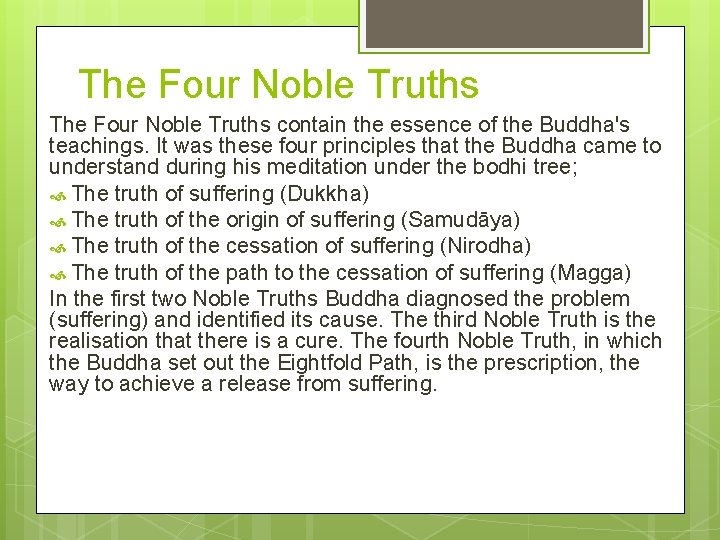 The Four Noble Truths

The Four Noble Truths contain the essence of the Buddha's teachings. It was these four principles that the Buddha came to understand during his meditation under the bodhi tree;

The truth of suffering (Dukkha)

The truth of the origin of suffering (Samudāya)

The truth of the cessation of suffering (Nirodha)

The truth of the path to the cessation of suffering (Magga)

In the first two Noble Truths Buddha diagnosed the problem (suffering) and identified its cause. The third Noble Truth is the realisation that there is a cure. The fourth Noble Truth, in which the Buddha set out the Eightfold Path, is the prescription, the way to achieve a release from suffering.